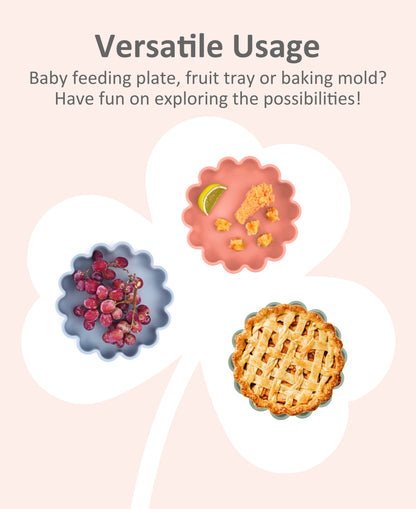 Versatile Usage

Baby feeding plate, fruit tray or baking mold? Have fun on exploring the possibilities!